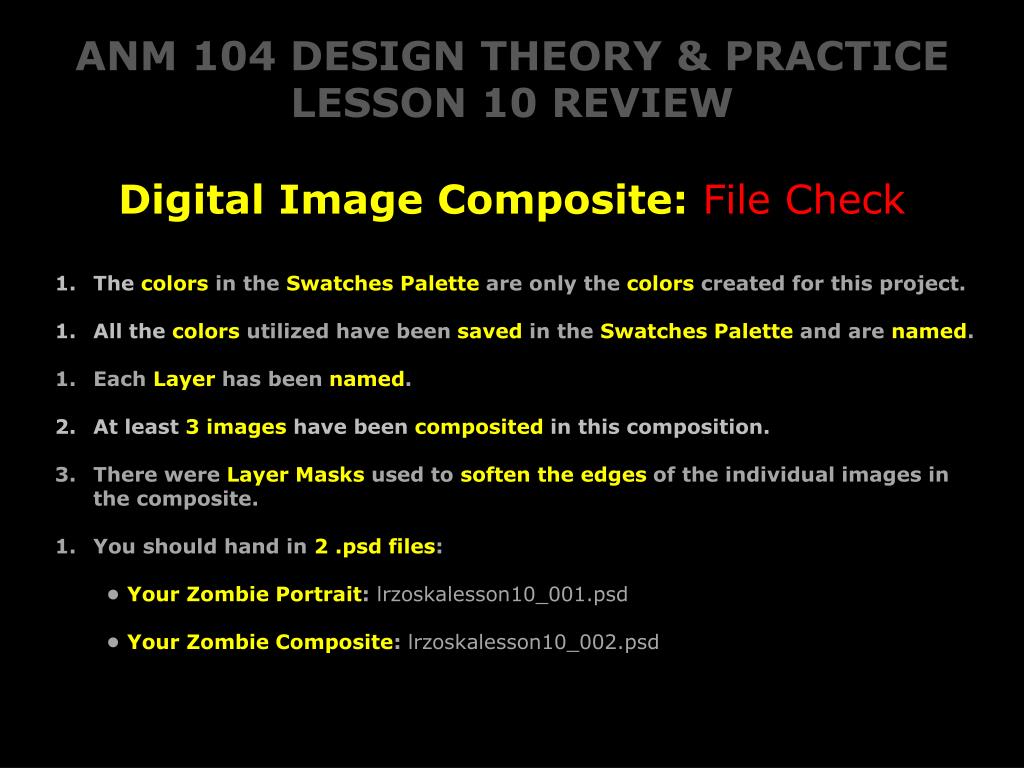 ANM 104 DESIGN THEORY & PRACTICE
LESSON 10 REVIEW

Digital Image Composite: File Check

1. The colors in the Swatches Palette are only the colors created for this project.

1. All the colors utilized have been saved in the Swatches Palette and are named.

1. Each Layer has been named.

2. At least 3 images have been composited in this composition.

3. There were Layer Masks used to soften the edges of the individual images in the composite.

1. You should hand in 2 .psd files:

• Your Zombie Portrait: lrzoskalesson10_001.psd

• Your Zombie Composite: lrzoskalesson10_002.psd